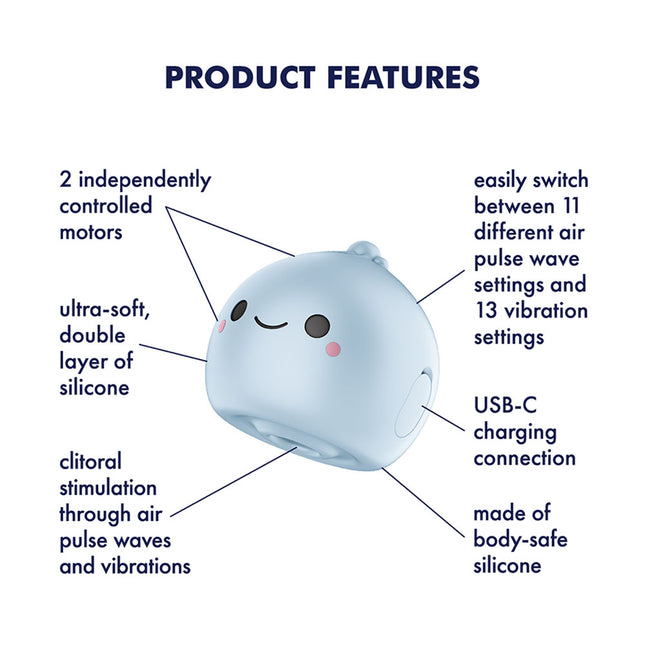 PRODUCT FEATURES

2 independently controlled motors

ultra-soft, double layer of silicone

clitoral stimulation through air pulse waves and vibrations

easily switch between 11 different air pulse wave settings and 13 vibration settings

USB-C charging connection

made of body-safe silicone